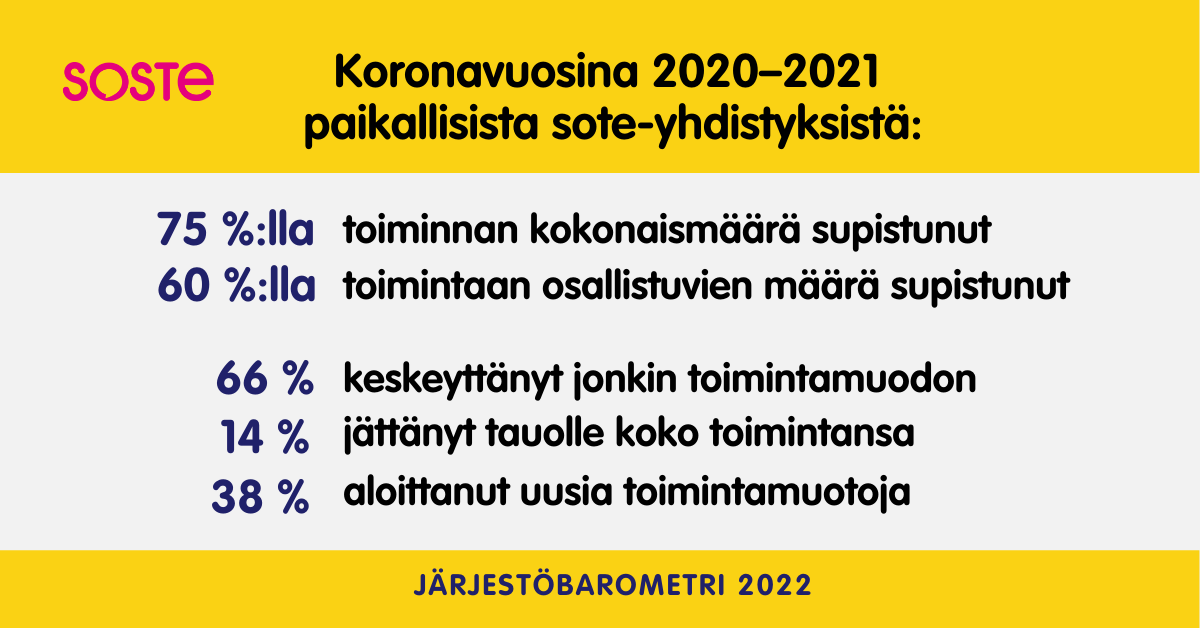 SOSTE

Koronavuosina 2020–2021 paikallisista sote-yhdistyksistä:

75 %:lla toiminnan kokonaismäärä supistunut
60 %:lla toimintaan osallistuvien määrä supistunut

66 % keskeyttänyt jonkin toimintamuodon
14 % jättänyt tauolle koko toimintansa
38 % aloittanut uusia toimintamuotoja

JÄRJESTÖBAROMETRI 2022